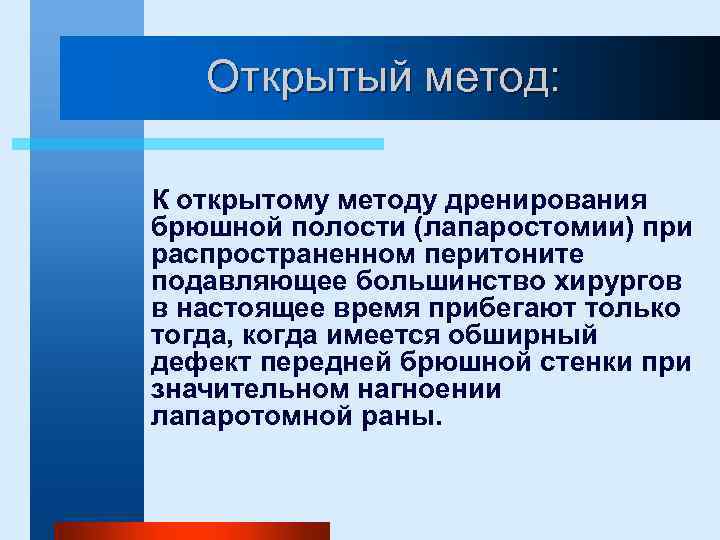 Открытый метод:

К открытому методу дренирования брюшной полости (лапаростомии) при распространенном перитоните подавляющее большинство хирургов в настоящее время прибегают только тогда, когда имеется обширный дефект передней брюшной стенки при значительном нагноении лапаротомной раны.